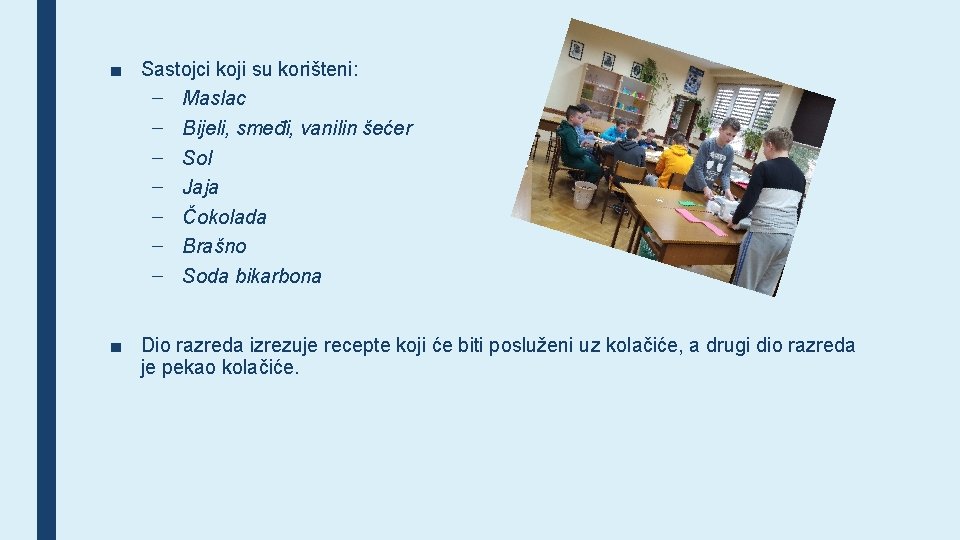 ■ Sastojci koji su korišteni:
– Maslac
– Bijeli, smeđi, vanilin šećer
– Sol
– Jaja
– Čokolada
– Brašno
– Soda bikarbona

■ Dio razreda izrezuje recepte koji će biti posluženi uz kolačiće, a drugi dio razreda je pekao kolačiće.